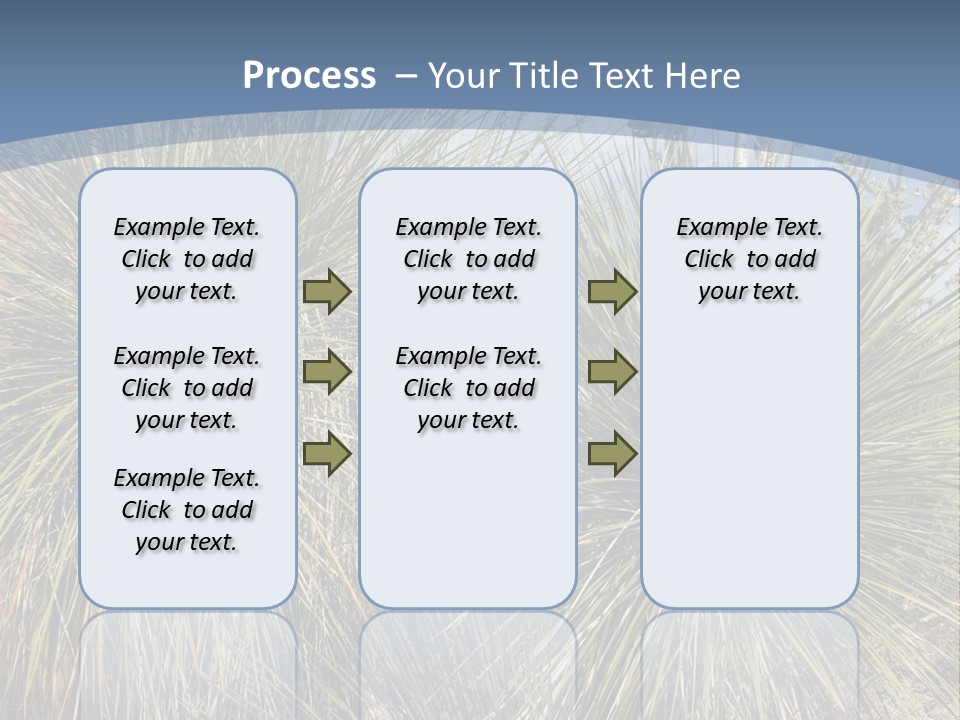 Process – Your Title Text Here

Example Text. Click to add your text.

Example Text. Click to add your text.

Example Text. Click to add your text.

Example Text. Click to add your text.

Example Text. Click to add your text.

Example Text. Click to add your text.